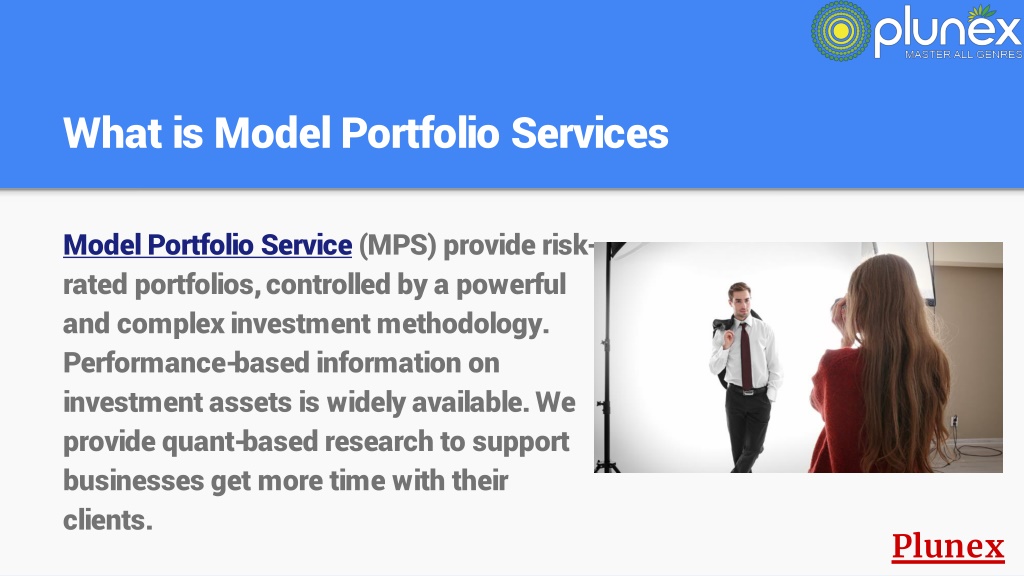 plunex
MASTER ALL GENRES

What is Model Portfolio Services

Model Portfolio Service (MPS) provide risk-rated portfolios, controlled by a powerful and complex investment methodology. Performance-based information on investment assets is widely available. We provide quant-based research to support businesses get more time with their clients.

Plunex